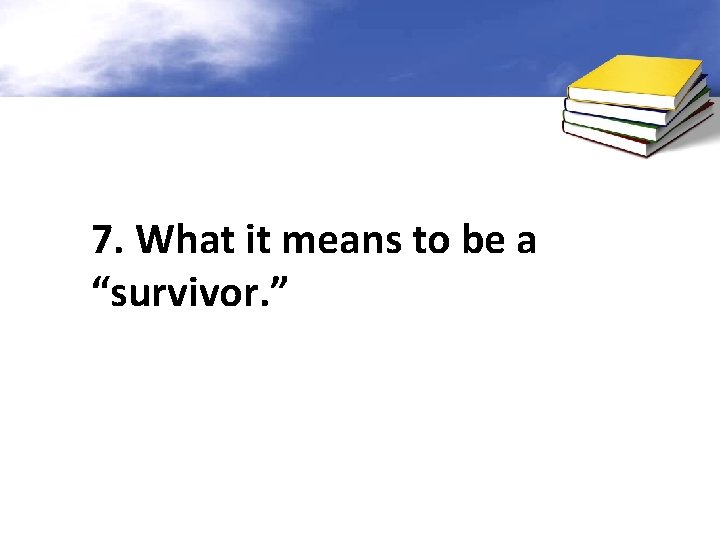 7. What it means to be a “survivor.”